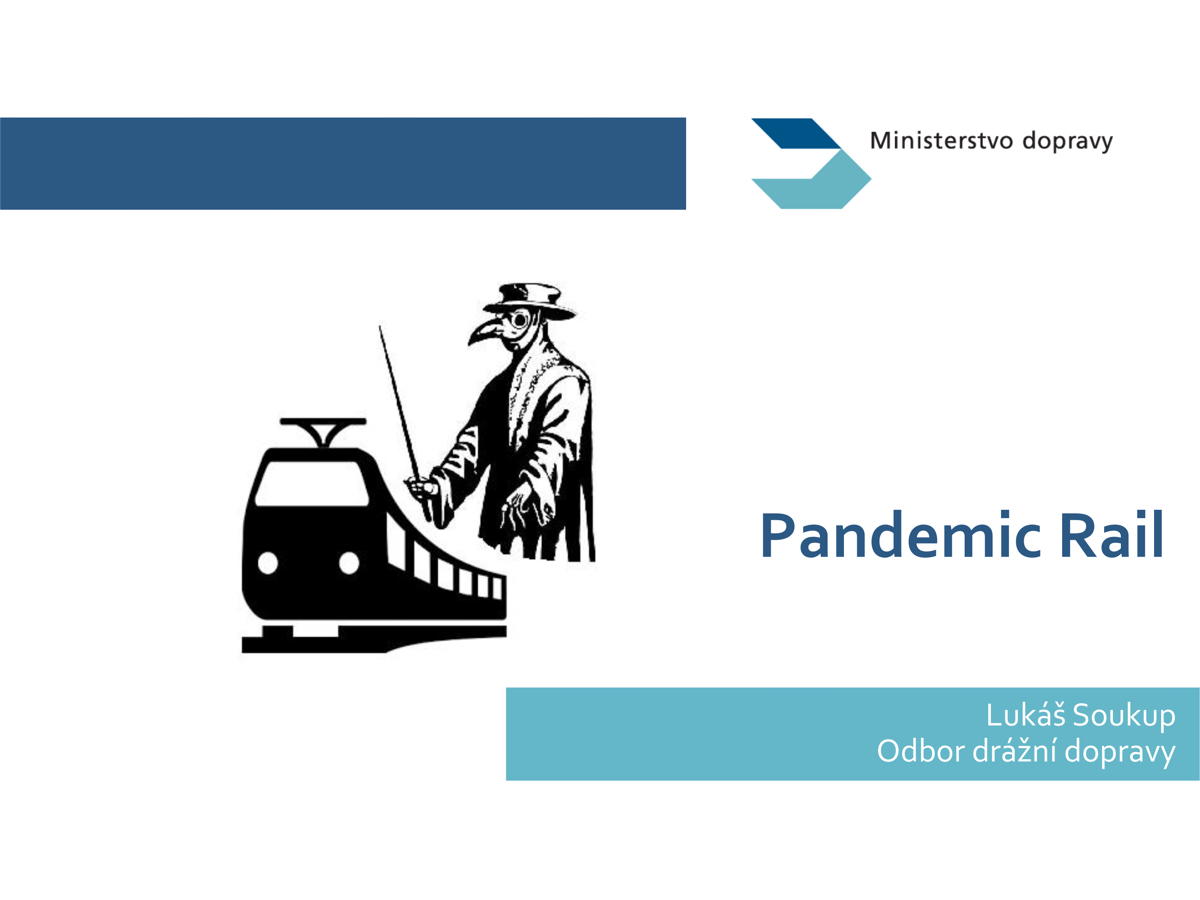 Ministerstvo dopravy

Pandemic Rail

Lukáš Soukup
Odbor drážní dopravy